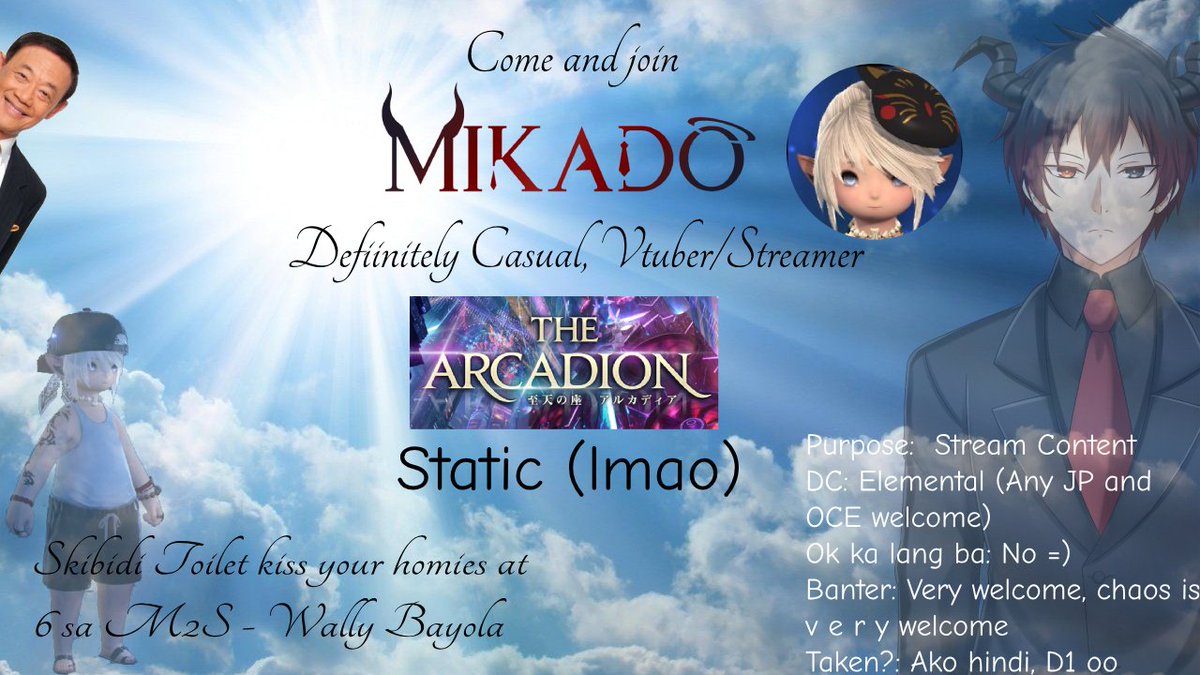 Come and join

MIKADO

Defiinitely Casual, Vtuber/Streamer

THE ARCADION
至天の座 アルカディア

Static (lmao)

Skibidi Toilet kiss your homies at 6 sa M2S - Wally Bayola

Purpose: Stream Content
DC: Elemental (Any JP and OCE welcome)
Ok ka lang ba: No =)
Banter: Very welcome, chaos is v e r y welcome
Taken?: Ako hindi, D1 oo